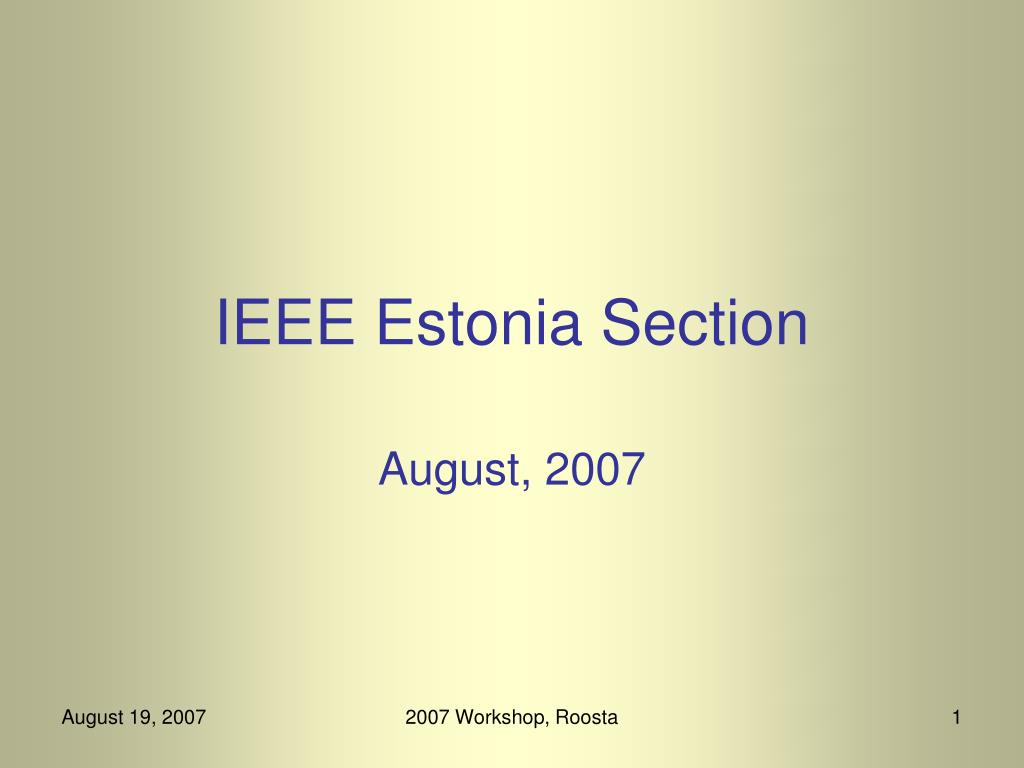 IEEE Estonia Section

August, 2007

August 19, 2007

2007 Workshop, Roosta

1